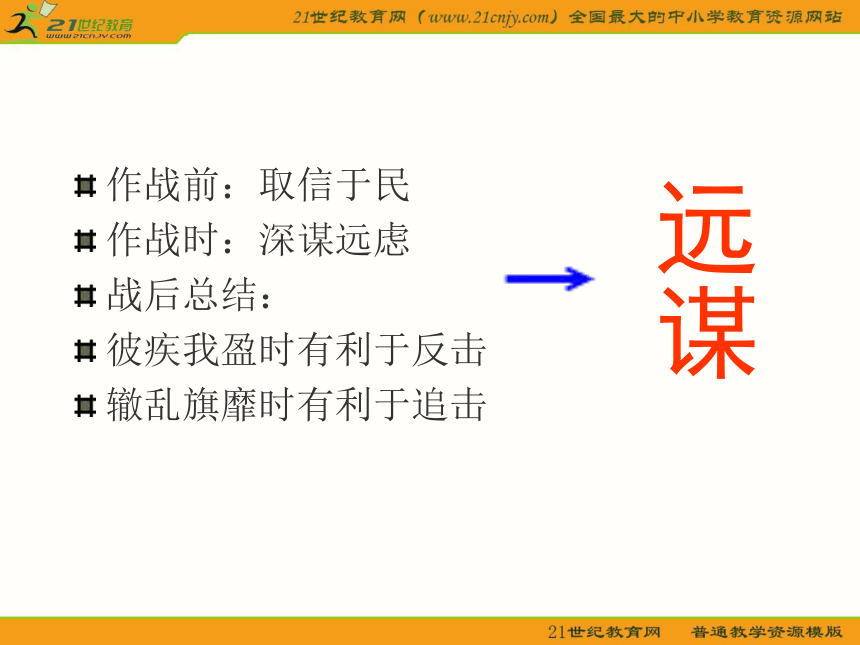 21世纪教育
www.21cnjy.com

21世纪教育网（www.21cnjy.com）全国最大的中小学教育资源网站

作战前：取信于民
作战时：深谋远虑
战后总结：
彼疾我盈时有利于反击
辙乱旗靡时有利于追击

远谋

21世纪教育网　普通教学资源模版